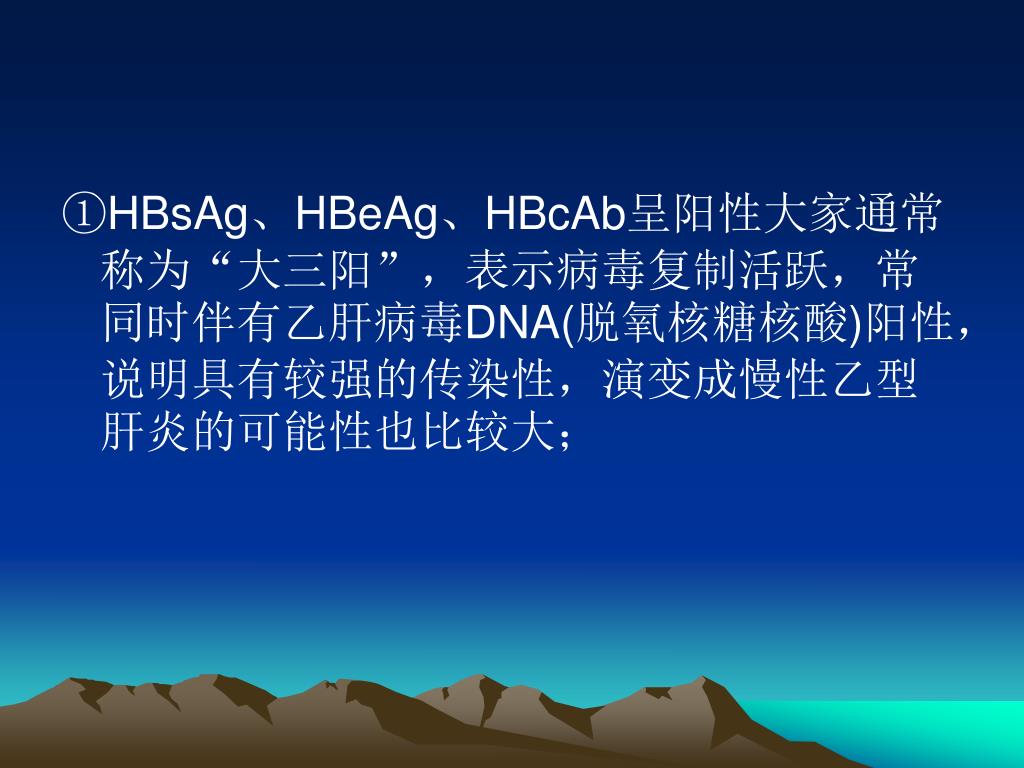 ①HBsAg、HBeAg、HBcAb呈阳性大家通常称为“大三阳”，表示病毒复制活跃，常同时伴有乙肝病毒DNA(脱氧核糖核酸)阳性，说明具有较强的传染性，演变成慢性乙型肝炎的可能性也比较大；